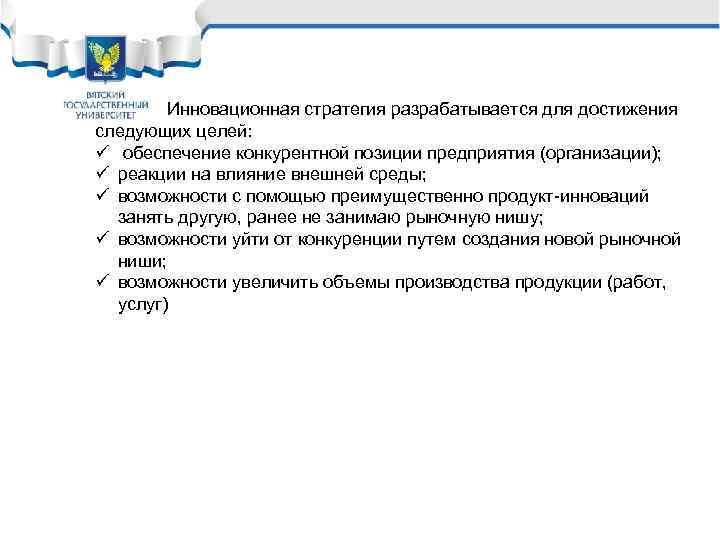 ВЯТСКИЙ ГОСУДАРСТВЕННЫЙ УНИВЕРСИТЕТ

Инновационная стратегия разрабатывается для достижения следующих целей:
✓ обеспечение конкурентной позиции предприятия (организации);
✓ реакции на влияние внешней среды;
✓ возможности с помощью преимущественно продукт-инноваций занять другую, ранее не занимаю рыночную нишу;
✓ возможности уйти от конкуренции путем создания новой рыночной ниши;
✓ возможности увеличить объемы производства продукции (работ, услуг)